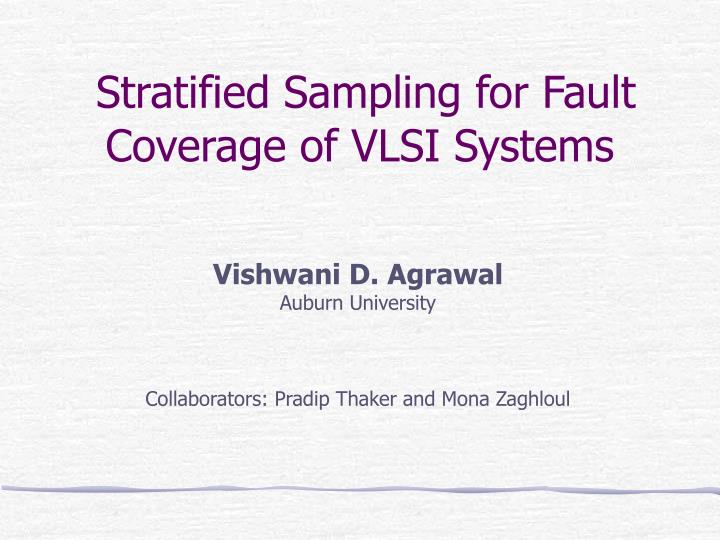 Stratified Sampling for Fault Coverage of VLSI Systems

Vishwani D. Agrawal
Auburn University

Collaborators: Pradip Thaker and Mona Zaghloul